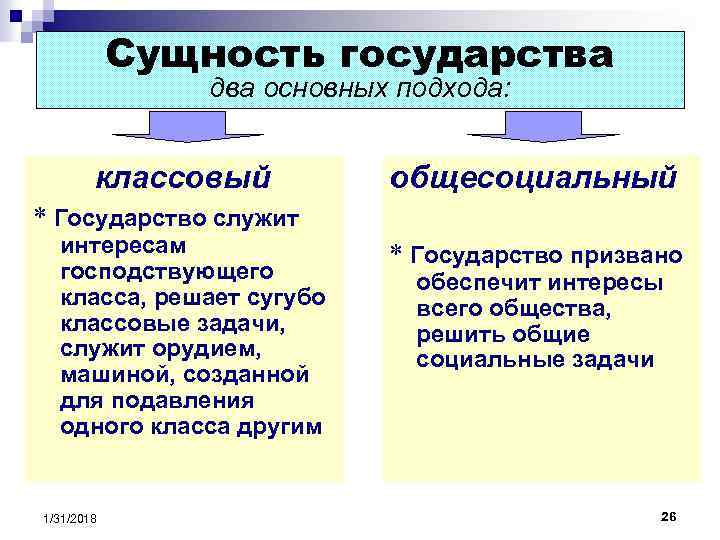 Сущность государства
два основных подхода:

классовый

* Государство служит интересам господствующего класса, решает сугубо классовые задачи, служит орудием, машиной, созданной для подавления одного класса другим

общесоциальный

* Государство призвано обеспечит интересы всего общества, решить общие социальные задачи

1/31/2018

26